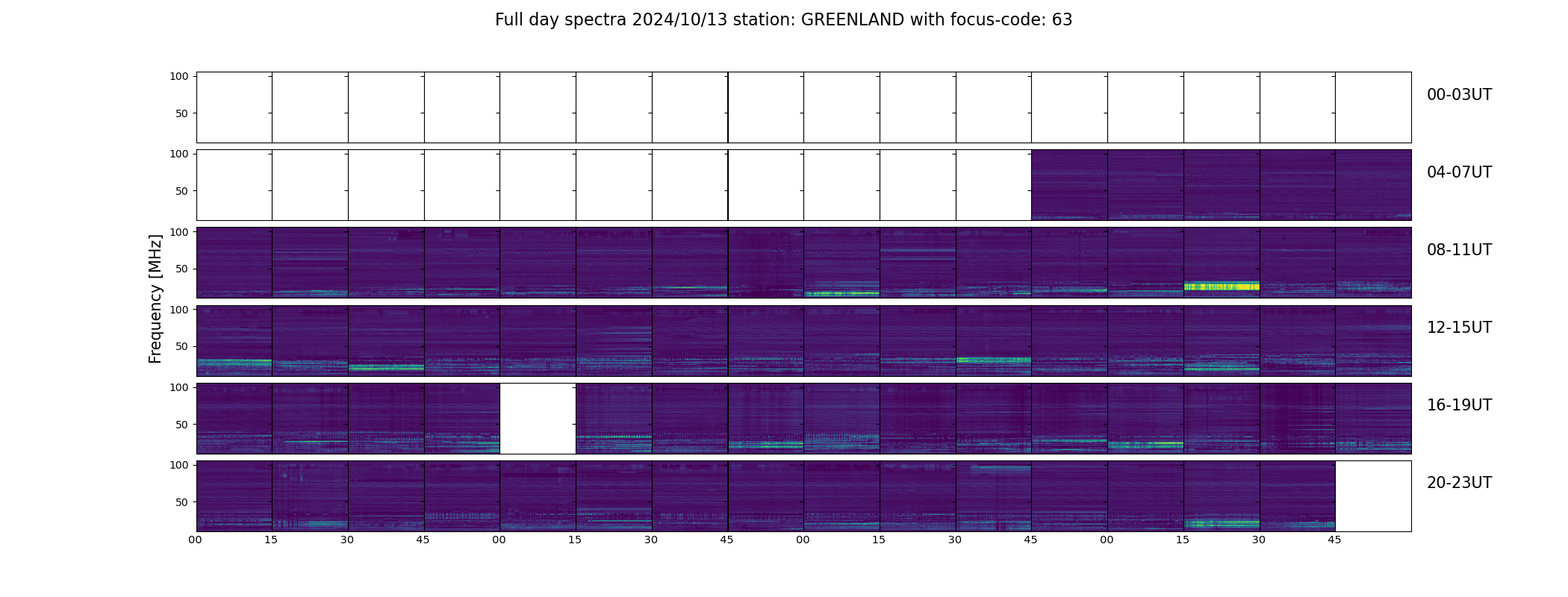 Full day spectra 2024/10/13 station: GREENLAND with focus-code: 63

Frequency [MHz]

100
50
00-03UT

100
50
04-07UT

100
50
08-11UT

100
50
12-15UT

100
50
16-19UT

100
50
20-23UT

00 15 30 45 00 15 30 45 00 15 30 45 00 15 30 45